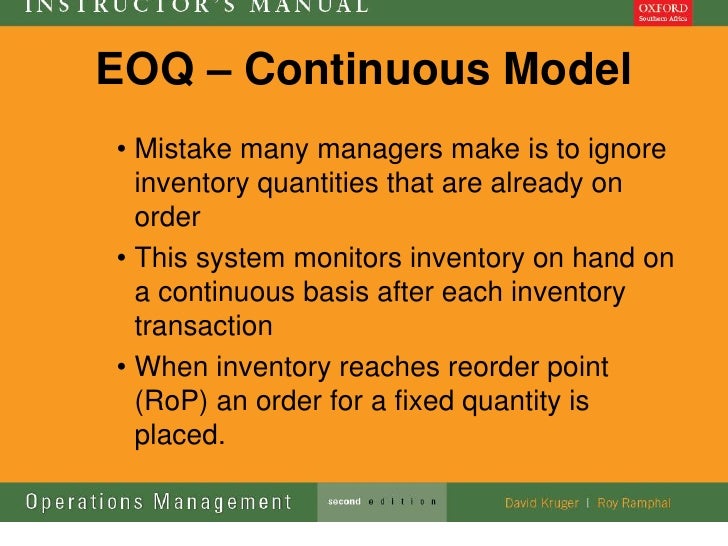 INSTRUCTOR'S MANUAL

OXFORD
Southern Africa

EOQ – Continuous Model

• Mistake many managers make is to ignore inventory quantities that are already on order

• This system monitors inventory on hand on a continuous basis after each inventory transaction

• When inventory reaches reorder point (RoP) an order for a fixed quantity is placed.

Operations Management second edition David Kruger | Roy Ramphal